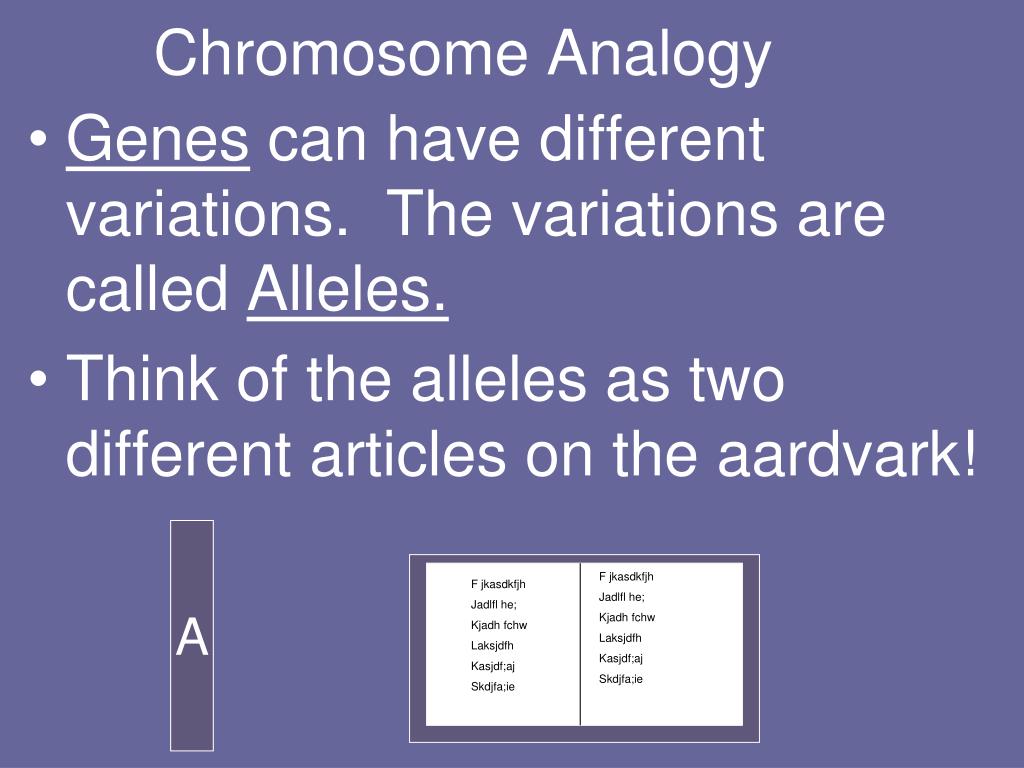 Chromosome Analogy

• Genes can have different variations. The variations are called Alleles.

• Think of the alleles as two different articles on the aardvark!

A

F jkasdkfjh
Jadlfl he;
Kjadh fchw
Laksjdfh
Kasjdf;aj
Skdjfa;ie

F jkasdkfjh
Jadlfl he;
Kjadh fchw
Laksjdfh
Kasjdf;aj
Skdjfa;ie